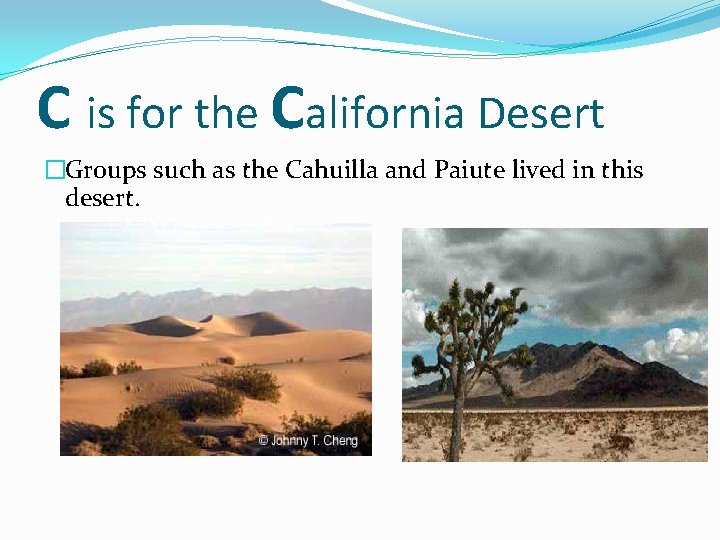 C is for the California Desert

□Groups such as the Cahuilla and Paiute lived in this desert.

© Johnny T. Cheng